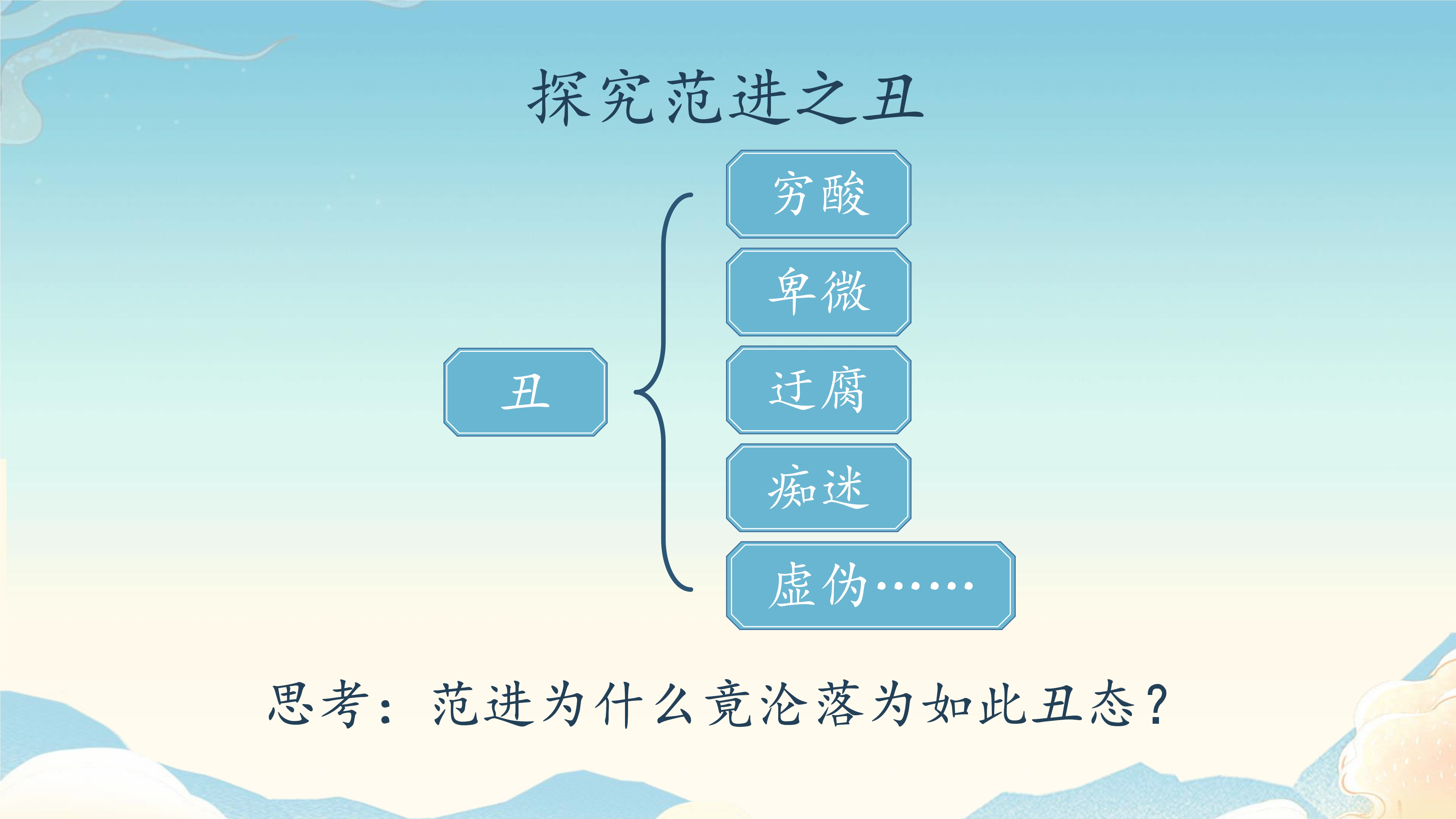 探究范进之丑

丑

穷酸

卑微

迂腐

痴迷

虚伪……

思考：范进为什么竟沦落为如此丑态？